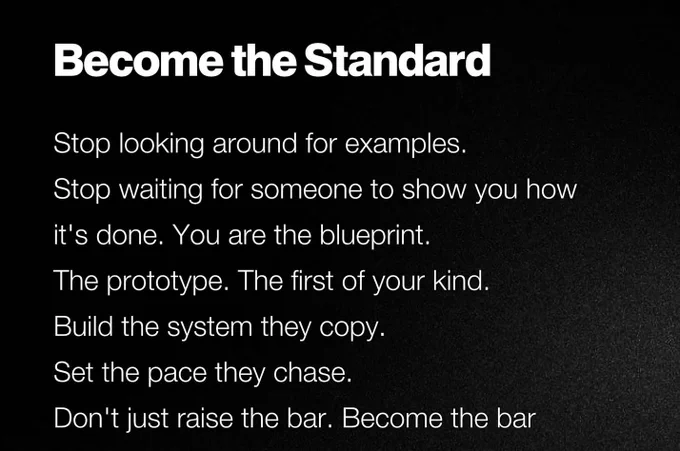 Become the Standard

Stop looking around for examples.
Stop waiting for someone to show you how it's done. You are the blueprint.
The prototype. The first of your kind.
Build the system they copy.
Set the pace they chase.
Don't just raise the bar. Become the bar